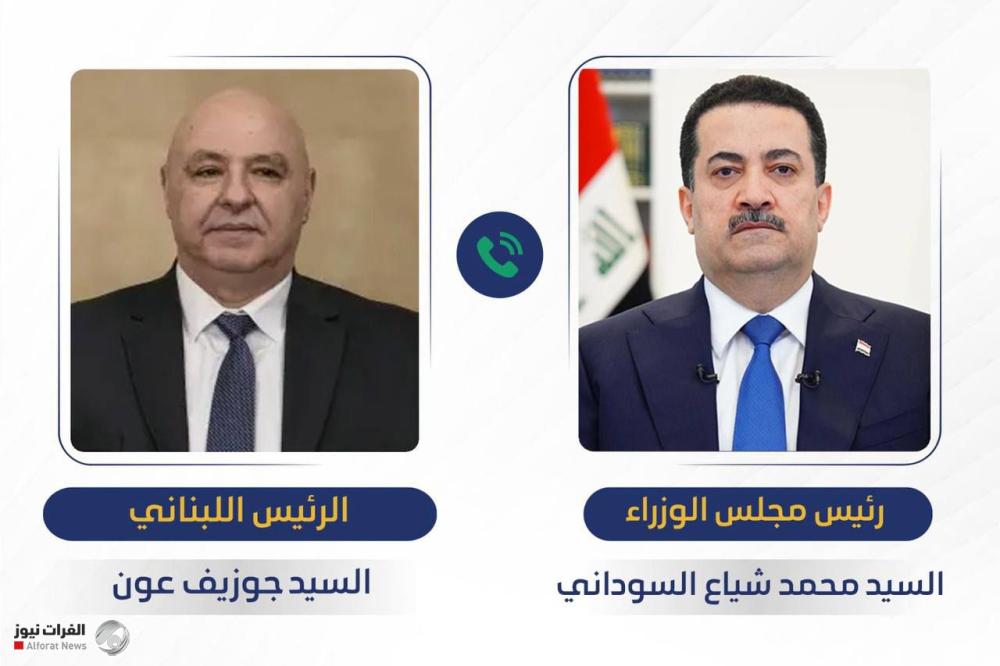 رئيس مجلس الوزراء
السيد محمد شياع السوداني

الرئيس اللبناني
السيد جوزيف عون

الفرات نيوز
Alforat News